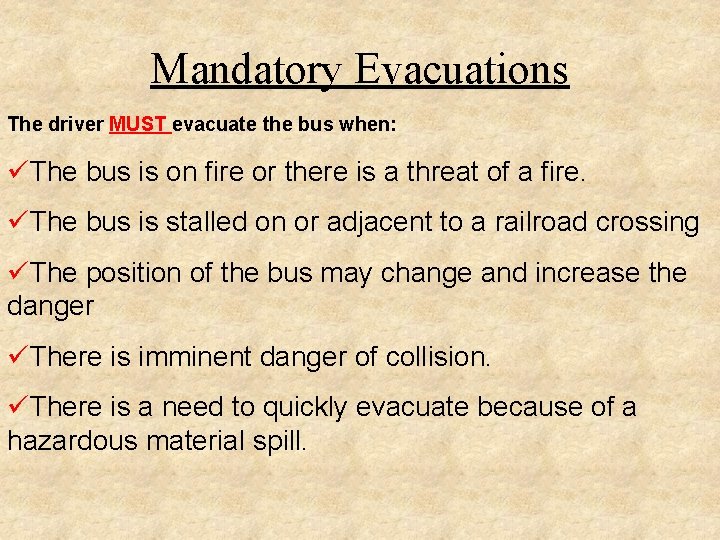 Mandatory Evacuations

The driver MUST evacuate the bus when:

✓The bus is on fire or there is a threat of a fire.

✓The bus is stalled on or adjacent to a railroad crossing

✓The position of the bus may change and increase the danger

✓There is imminent danger of collision.

✓There is a need to quickly evacuate because of a hazardous material spill.